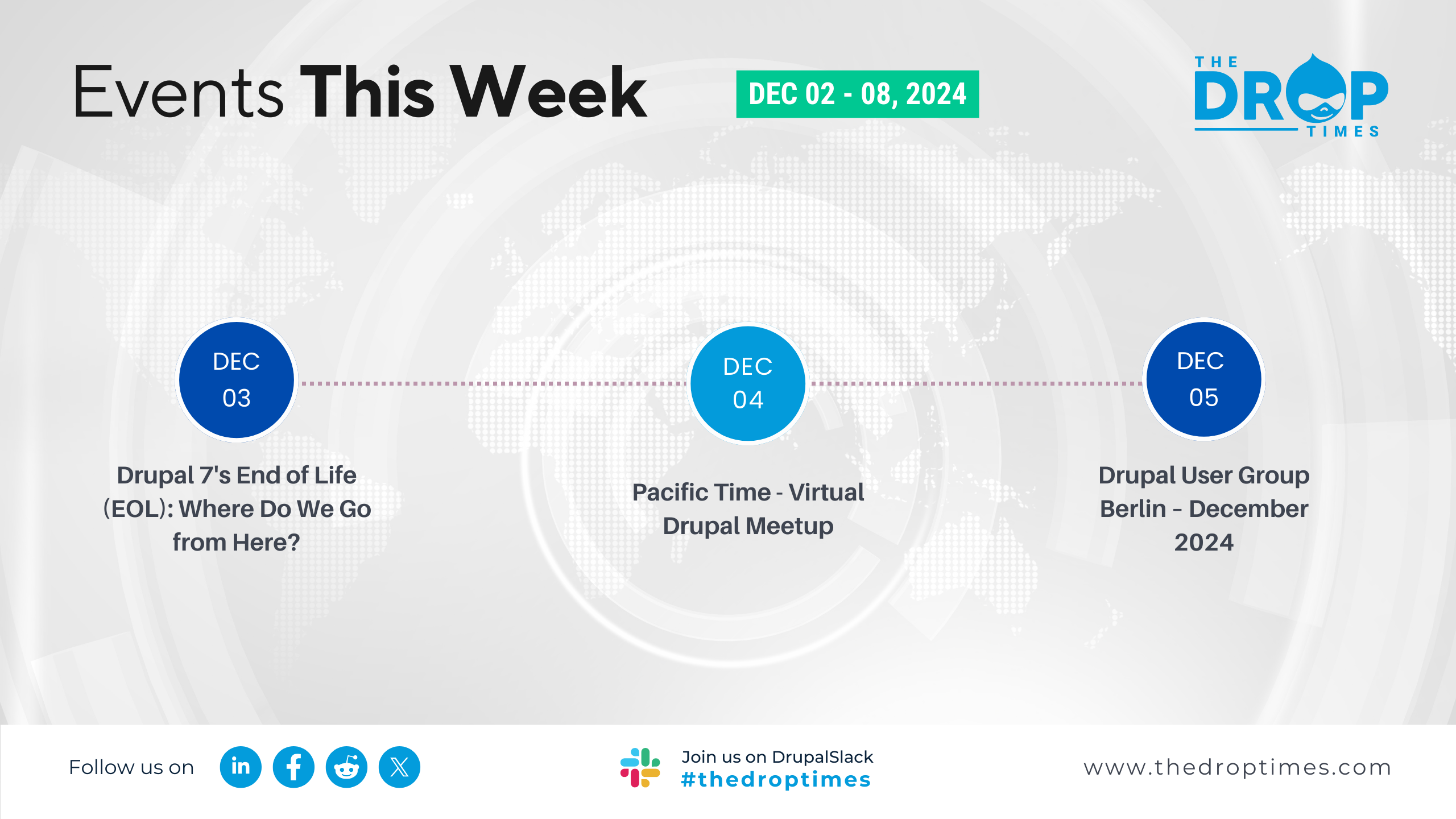 Events This Week

DEC 02 - 08, 2024

THE DROP TIMES

DEC 03

Drupal 7's End of Life (EOL): Where Do We Go from Here?

DEC 04

Pacific Time - Virtual Drupal Meetup

DEC 05

Drupal User Group Berlin - December 2024

Follow us on

in

Join us on DrupalSlack
#thedroptimes

www.thedroptimes.com